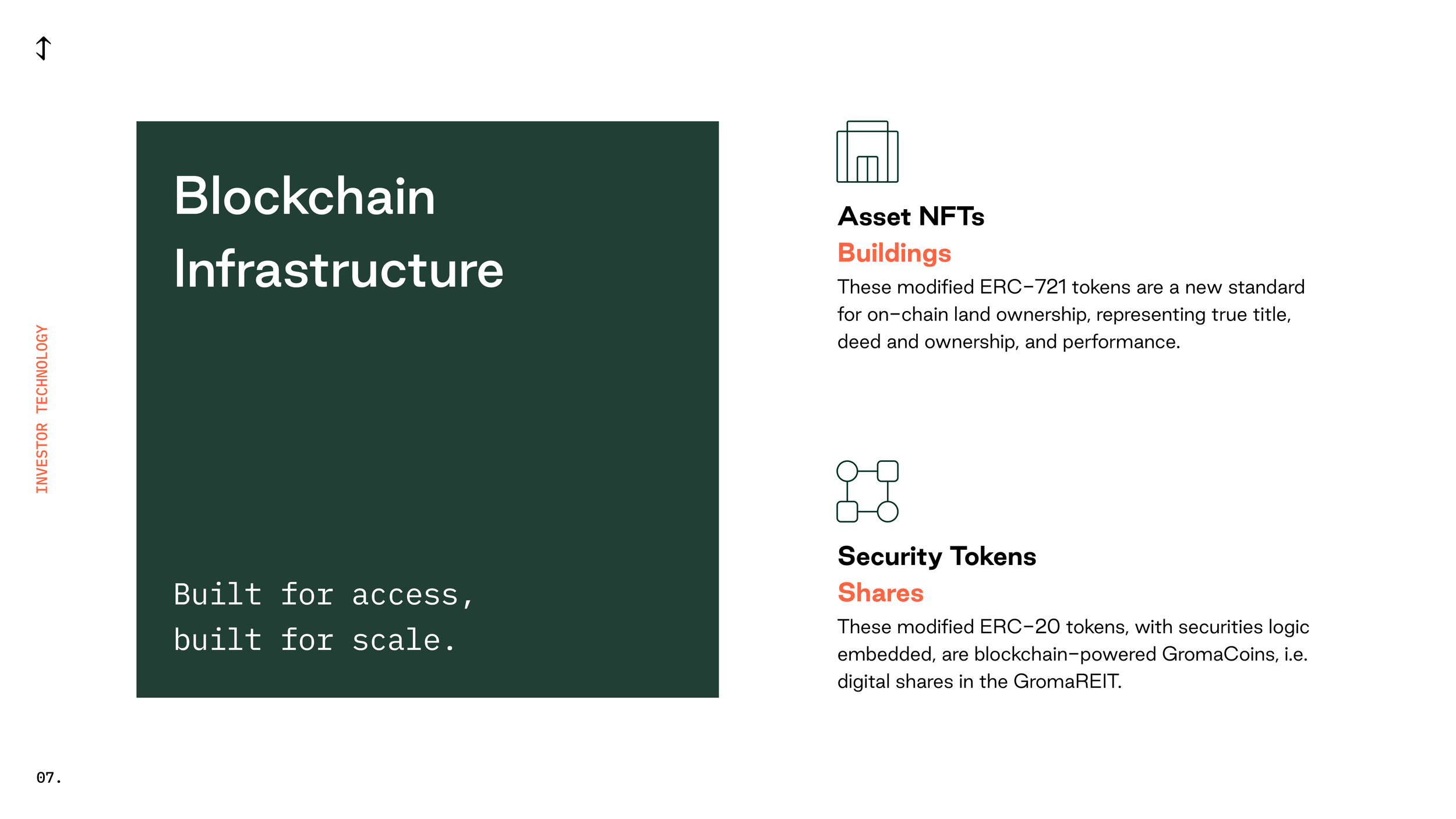 INVESTOR TECHNOLOGY

Blockchain Infrastructure

Built for access, built for scale.

Asset NFTs
Buildings
These modified ERC-721 tokens are a new standard for on-chain land ownership, representing true title, deed and ownership, and performance.

Security Tokens
Shares
These modified ERC-20 tokens, with securities logic embedded, are blockchain-powered GromaCoins, i.e. digital shares in the GromaREIT.

07.